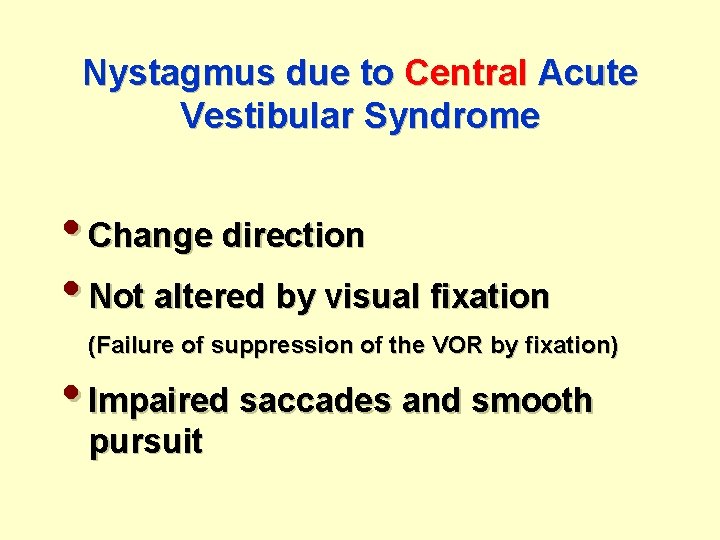 Nystagmus due to Central Acute Vestibular Syndrome

• Change direction

• Not altered by visual fixation
(Failure of suppression of the VOR by fixation)

• Impaired saccades and smooth pursuit